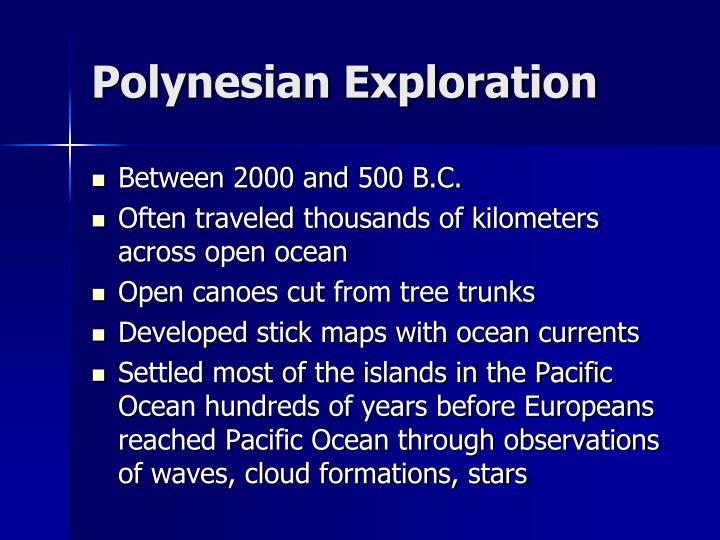 Polynesian Exploration

- Between 2000 and 500 B.C.
- Often traveled thousands of kilometers across open ocean
- Open canoes cut from tree trunks
- Developed stick maps with ocean currents
- Settled most of the islands in the Pacific Ocean hundreds of years before Europeans reached Pacific Ocean through observations of waves, cloud formations, stars